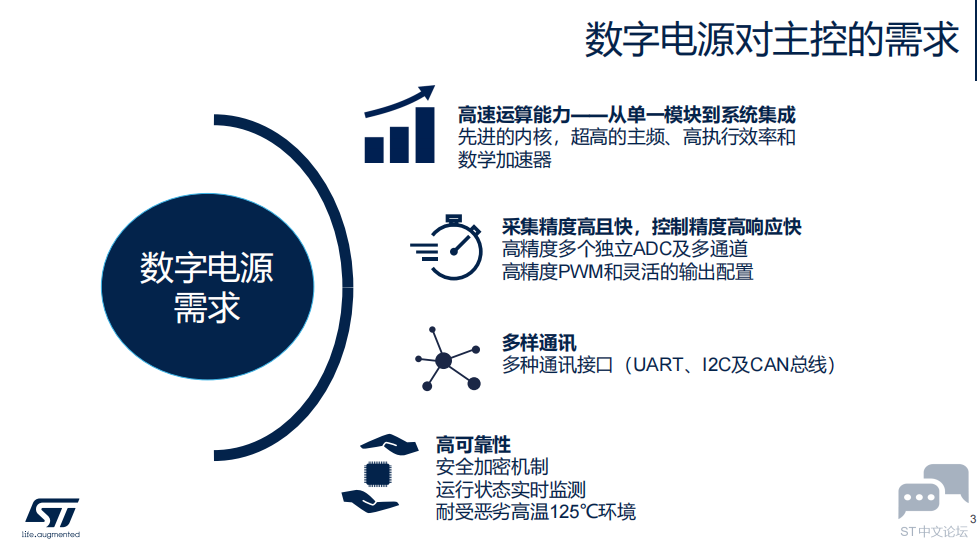 数字电源对主控的需求

数字电源需求

高速运算能力——从单一模块到系统集成
先进的内核，超高的主频、高执行效率和数学加速器

采集精度高且快，控制精度高响应快
高精度多个独立ADC及多通道
高精度PWM和灵活的输出配置

多样通讯
多种通讯接口（UART、I2C及CAN总线）

高可靠性
安全加密机制
运行状态实时监测
耐受恶劣高温125℃环境

life.augmented

ST 中文论坛

3